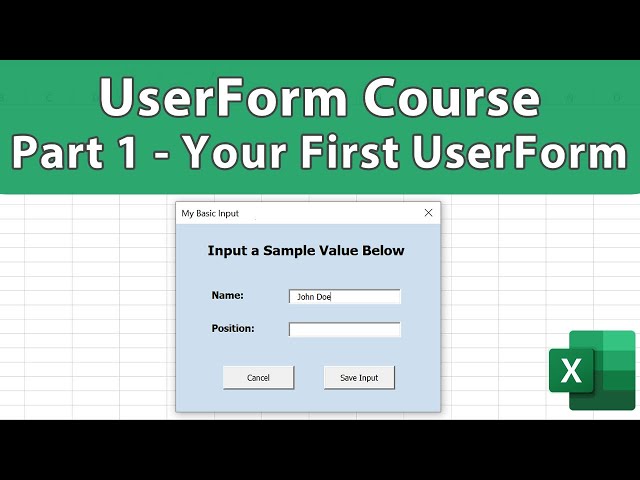 UserForm Course
Part 1 - Your First UserForm

My Basic Input

Input a Sample Value Below

Name: John Doe

Position:

Cancel Save Input

X